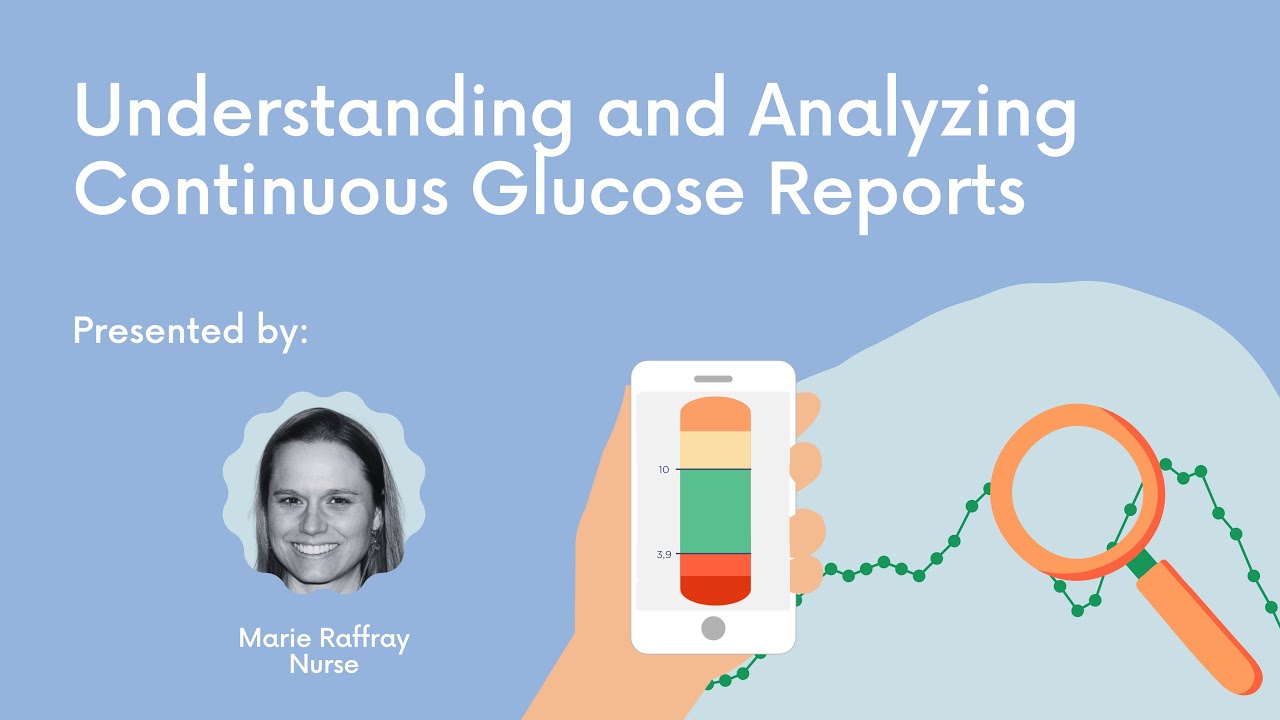 Understanding and Analyzing Continuous Glucose Reports

Presented by:

Marie Raffray
Nurse

10

3,9